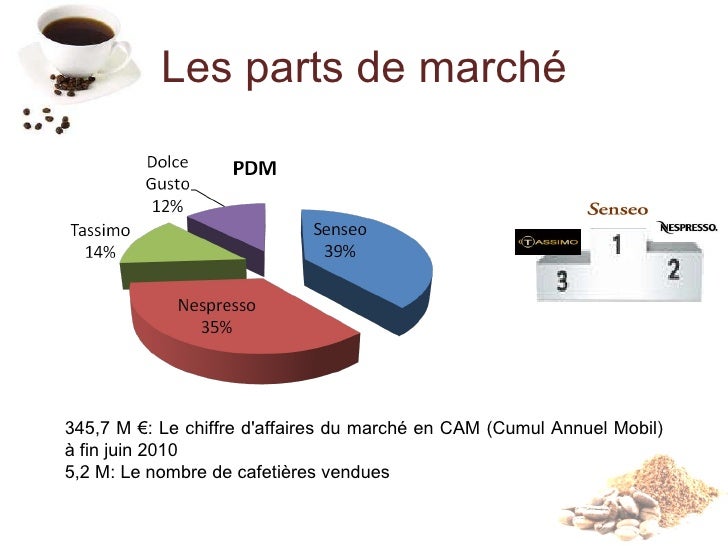 Les parts de marché

PDM

Dolce Gusto 12%

Tassimo 14%

Senseo 39%

Nespresso 35%

Senseo

NESPRESSO.

TASSIMO

1

2

3

345,7 M €: Le chiffre d'affaires du marché en CAM (Cumul Annuel Mobil) à fin juin 2010
5,2 M: Le nombre de cafetières vendues